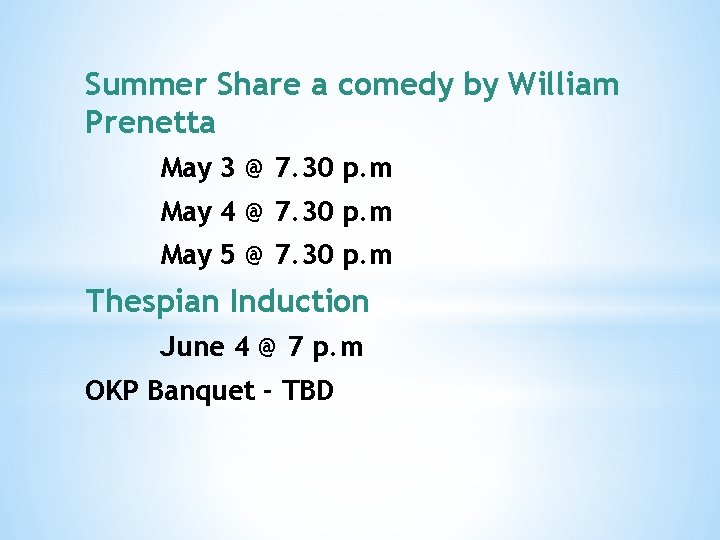 Summer Share a comedy by William Prenetta

May 3 @ 7.30 p.m

May 4 @ 7.30 p.m

May 5 @ 7.30 p.m

Thespian Induction

June 4 @ 7 p.m

OKP Banquet - TBD